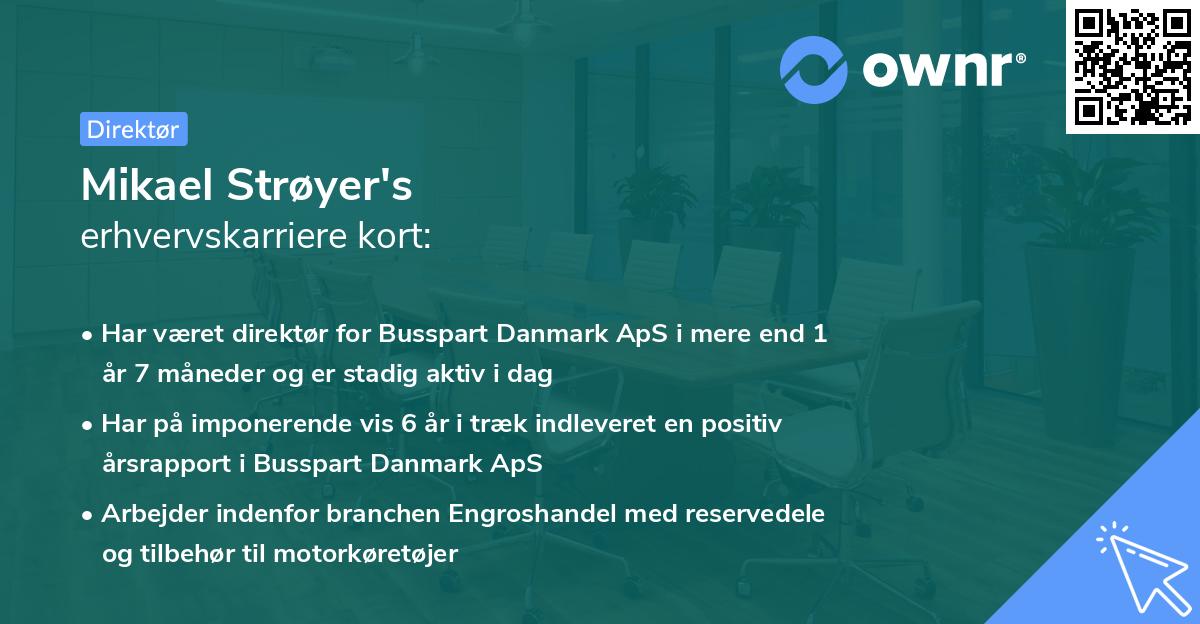 ownr®

Direktør

Mikael Strøyer's
erhvervskarriere kort:

• Har været direktør for Busspart Danmark ApS i mere end 1 år 7 måneder og er stadig aktiv i dag

• Har på imponerende vis 6 år i træk indleveret en positiv årsrapport i Busspart Danmark ApS

• Arbejder indenfor branchen Engroshandel med reservedele og tilbehør til motorkøretøjer